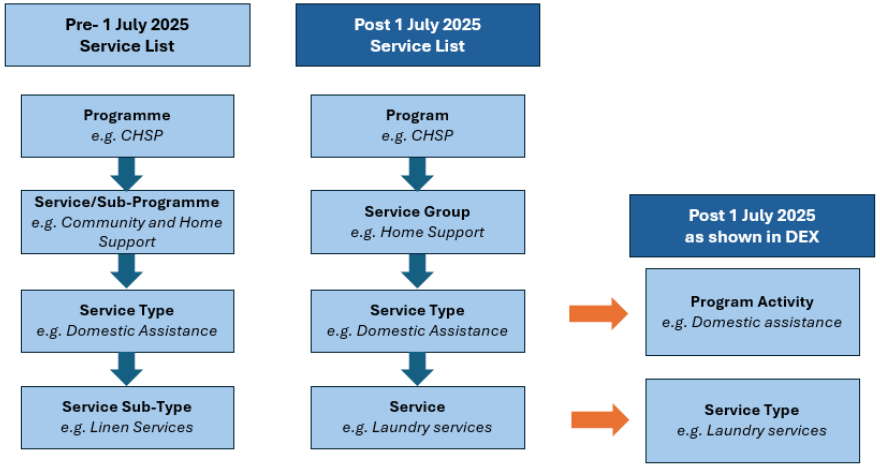 Pre- 1 July 2025
Service List

Programme
e.g. CHSP

Service/Sub-Programme
e.g. Community and Home Support

Service Type
e.g. Domestic Assistance

Service Sub-Type
e.g. Linen Services

Post 1 July 2025
Service List

Program
e.g. CHSP

Service Group
e.g. Home Support

Service Type
e.g. Domestic Assistance

Service
e.g. Laundry services

Post 1 July 2025
as shown in DEX

Program Activity
e.g. Domestic assistance

Service Type
e.g. Laundry services